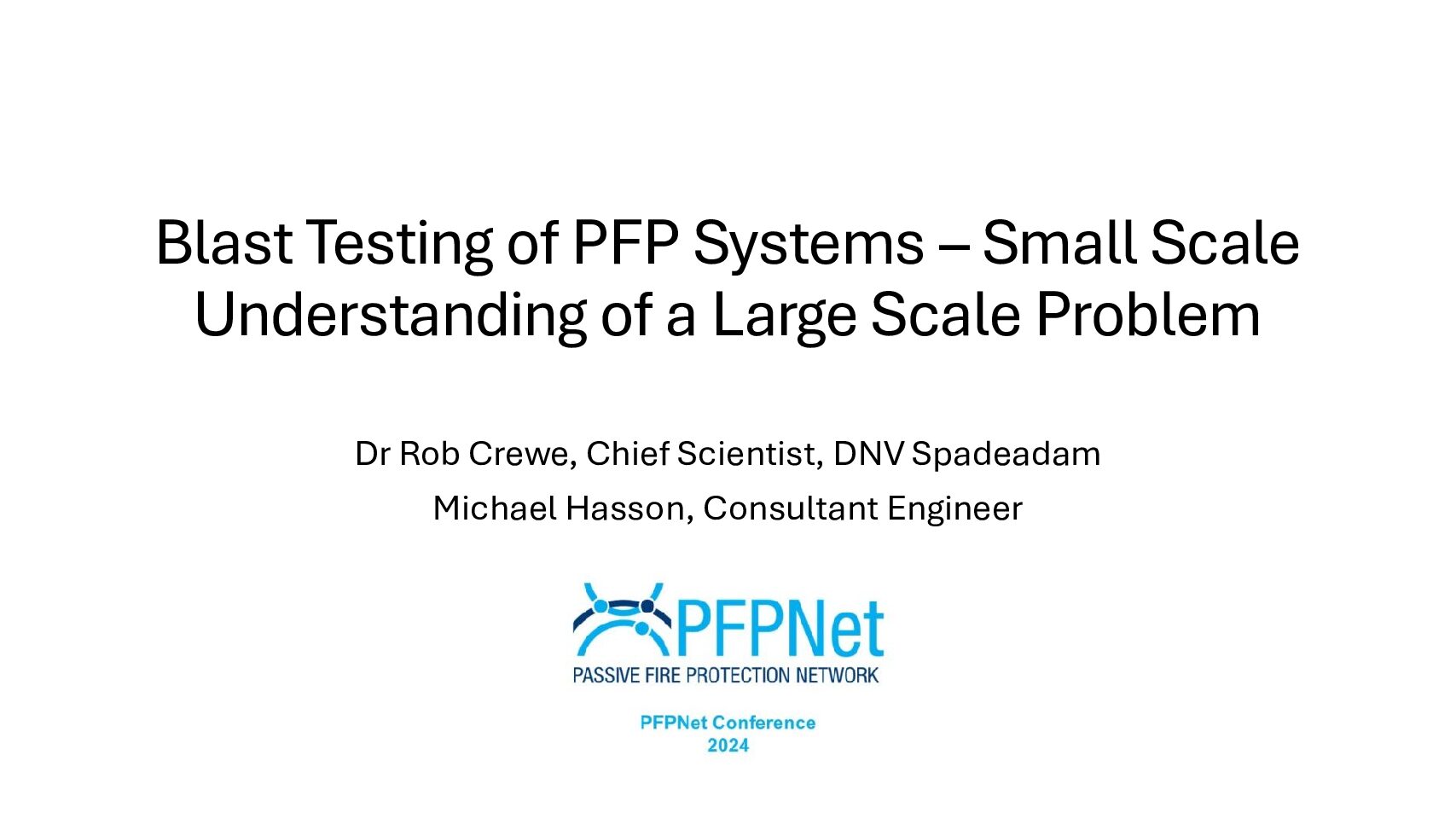 Blast Testing of PFP Systems – Small Scale Understanding of a Large Scale Problem

Dr Rob Crewe, Chief Scientist, DNV Spadeadam

Michael Hasson, Consultant Engineer

PFPNet
PASSIVE FIRE PROTECTION NETWORK

PFPNet Conference
2024